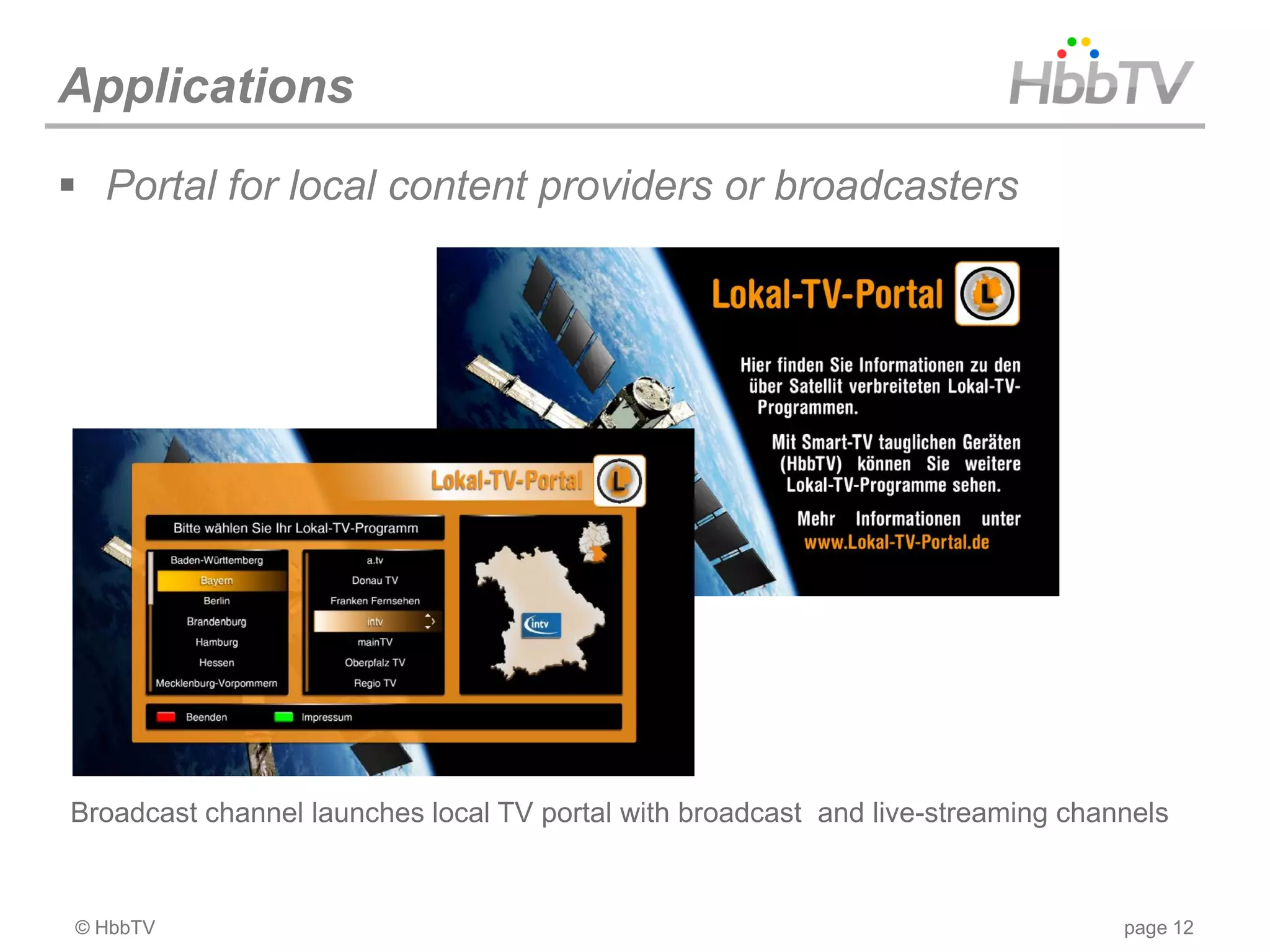 Applications

HbbTV

▪ Portal for local content providers or broadcasters

Lokal-TV-Portal

L

Hier finden Sie Informationen zu den über Satellit verbreiteten Lokal-TV-Programmen.

Mit Smart-TV tauglichen Geräten (HbbTV) können Sie weitere Lokal-TV-Programme sehen.

Mehr Informationen unter www.Lokal-TV-Portal.de

Lokal-TV-Portal

L

Bitte wählen Sie Ihr Lokal-TV-Programm

Baden-Württemberg
Bayern
Berlin
Brandenburg
Hamburg
Hessen
Mecklenburg-Vorpommern

a.tv
Donau TV
Franken Fernsehen
intv
mainTV
Oberpfalz TV
Regio TV

intv

Beenden
Impressum

Broadcast channel launches local TV portal with broadcast and live-streaming channels

© HbbTV

page 12